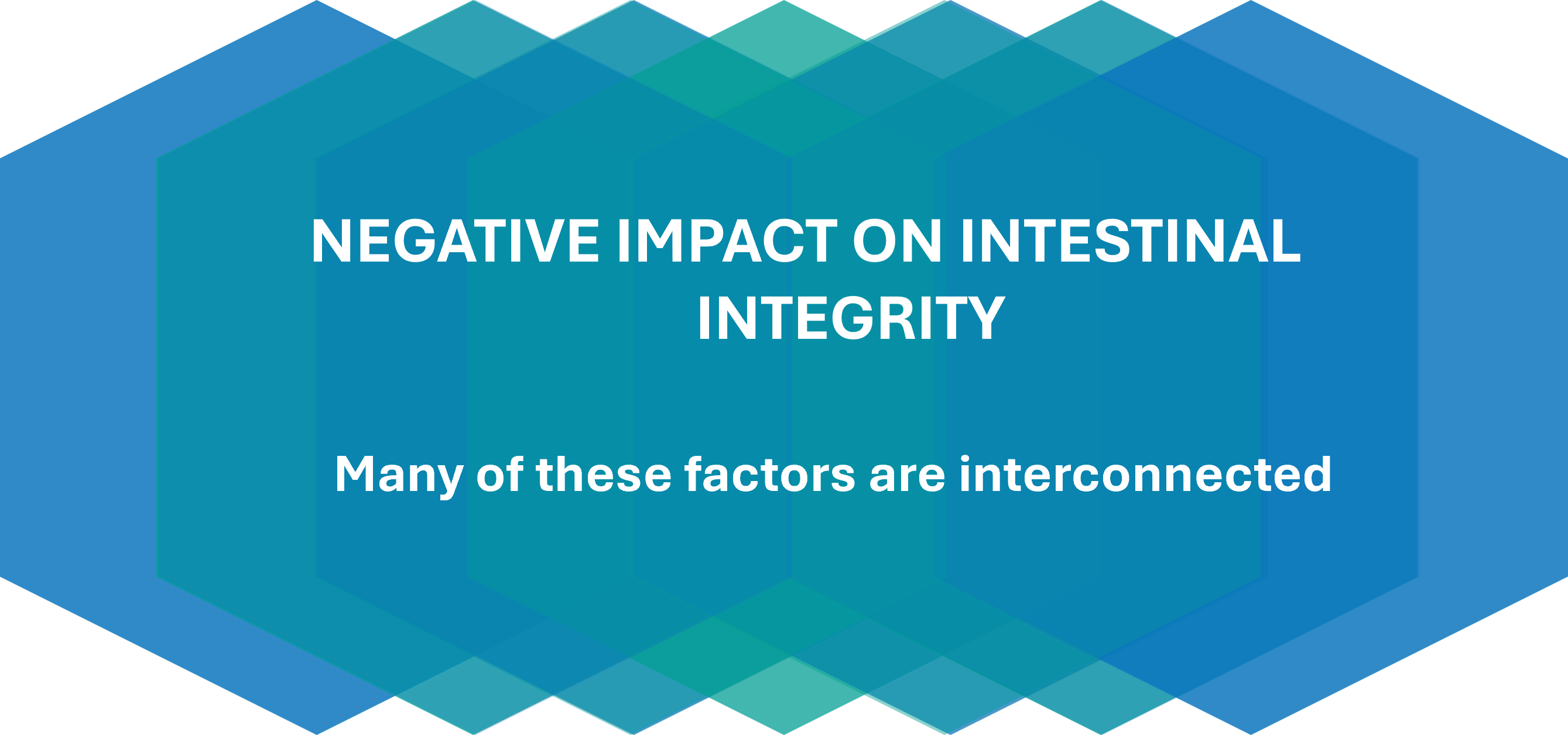 NEGATIVE IMPACT ON INTESTINAL INTEGRITY

Many of these factors are interconnected